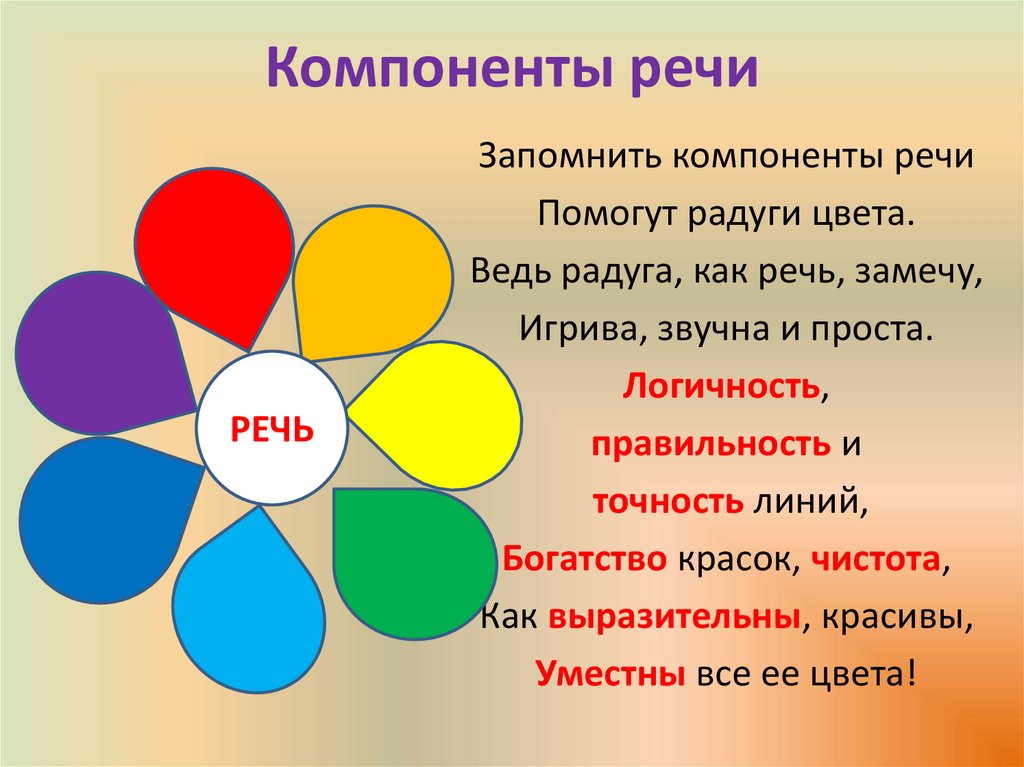 Компоненты речи

РЕЧЬ

Запомнить компоненты речи
Помогут радуги цвета.
Ведь радуга, как речь, замечу,
Игрива, звучна и проста.
Логичность,
правильность и
точность линий,
Богатство красок, чистота,
Как выразительны, красивы,
Уместны все ее цвета!